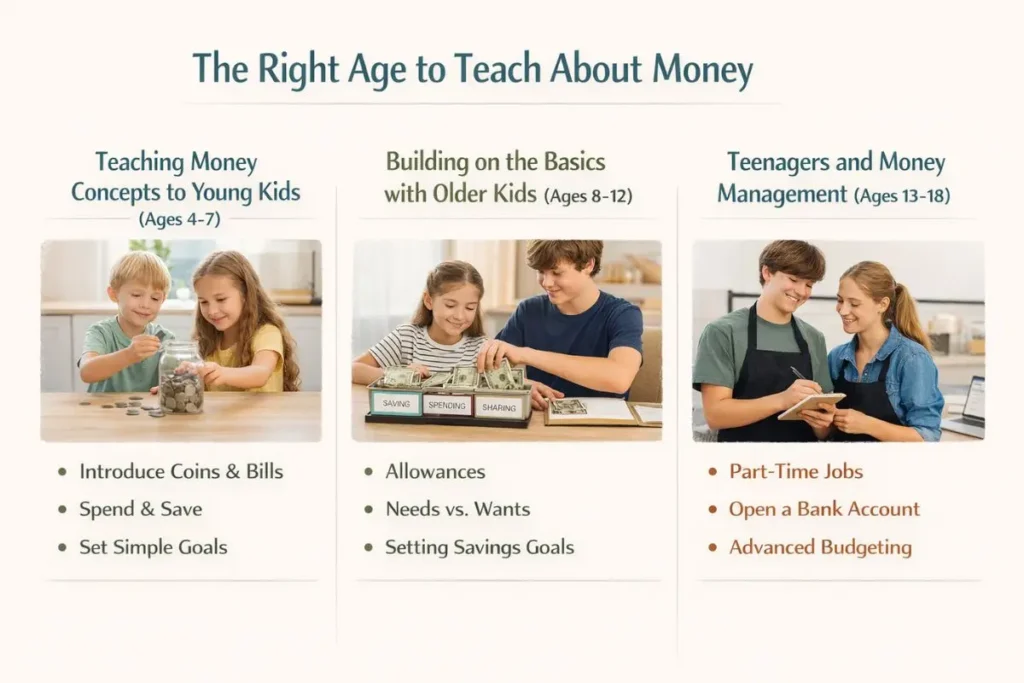 The Right Age to Teach About Money

Teaching Money Concepts to Young Kids (Ages 4-7)

- Introduce Coins & Bills
- Spend & Save
- Set Simple Goals

Building on the Basics with Older Kids (Ages 8-12)

SAVING SPENDING SHARING

- Allowances
- Needs vs. Wants
- Setting Savings Goals

Teenagers and Money Management (Ages 13-18)

- Part-Time Jobs
- Open a Bank Account
- Advanced Budgeting